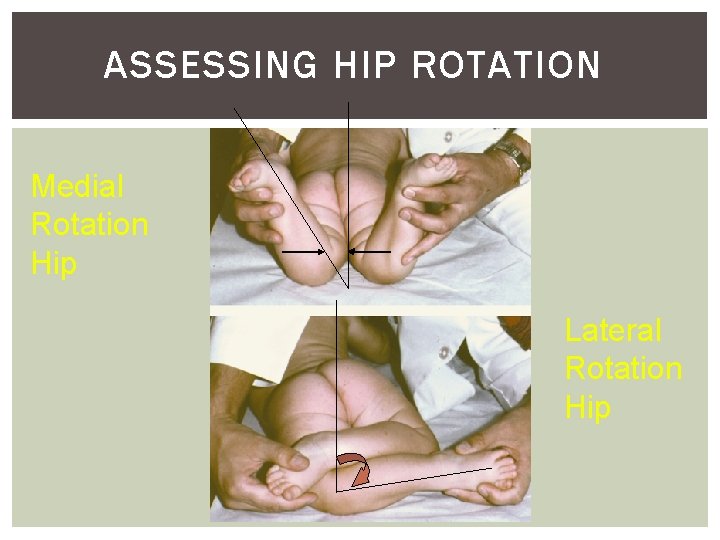 ASSESSING HIP ROTATION

Medial Rotation Hip

Lateral Rotation Hip